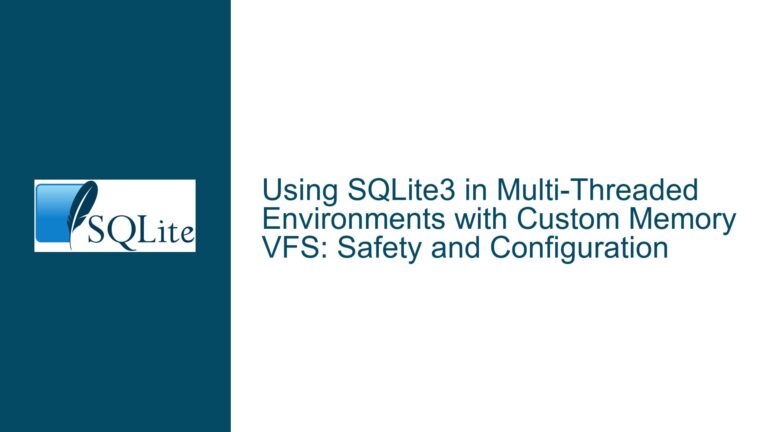 SQLite

Using SQLite3 in Multi-Threaded Environments with Custom Memory VFS: Safety and Configuration